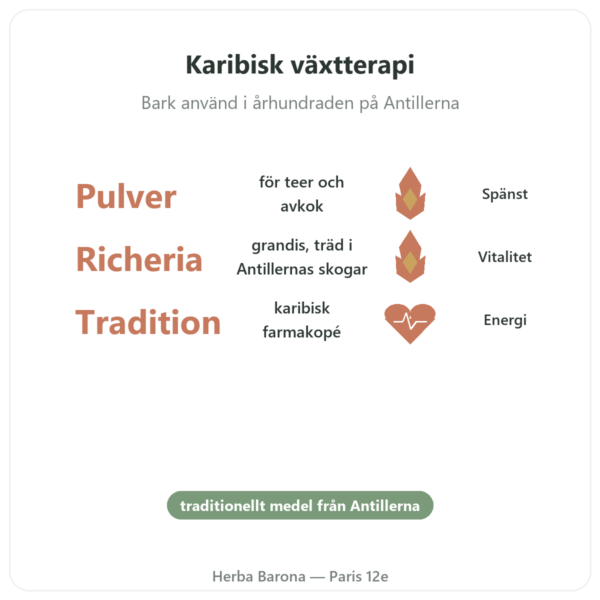 Karibisk växtterapi

Bark använd i århundraden på Antillerna

Pulver
för teer och avkok
Spänst

Richeria
grandis, träd i Antillernas skogar
Vitalitet

Tradition
karibisk farmakopé
Energi

traditionellt medel från Antillerna

Herba Barona — Paris 12e